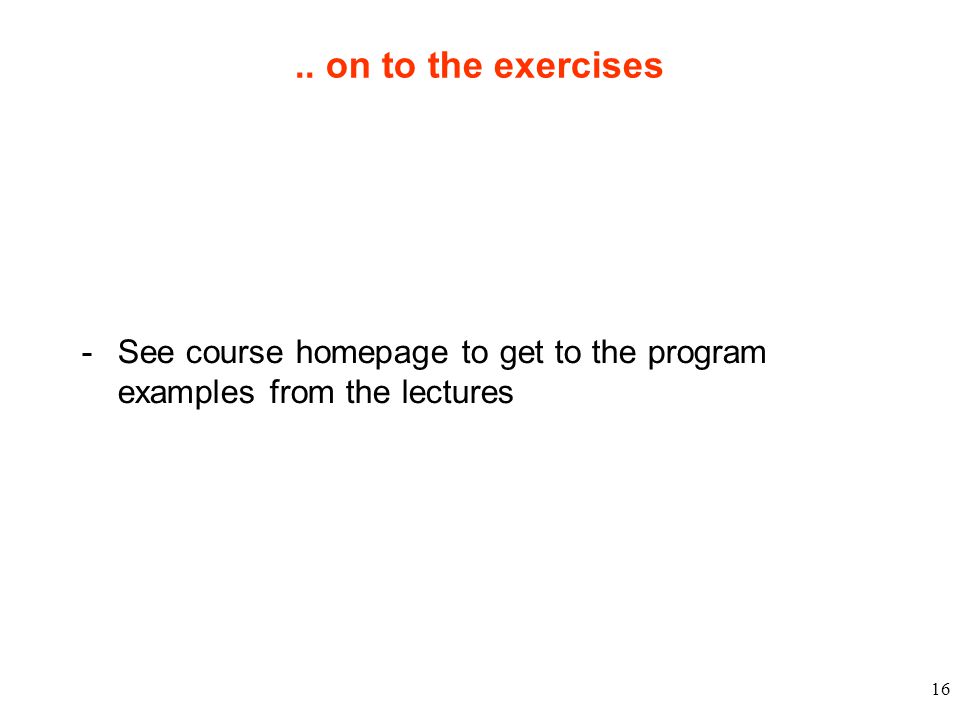 .. on to the exercises

- See course homepage to get to the program examples from the lectures

16